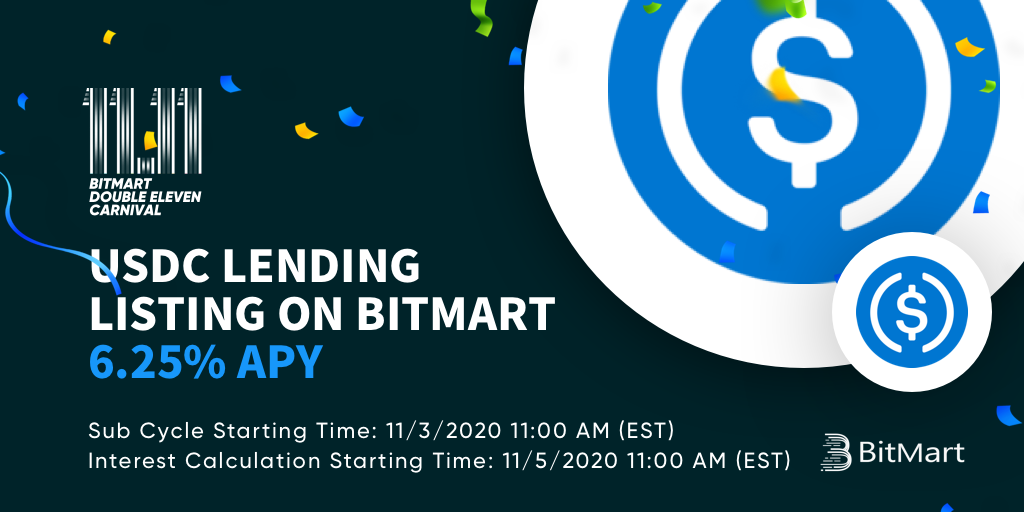 11.11
BITMART
DOUBLE ELEVEN
CARNIVAL

USDC LENDING LISTING ON BITMART
6.25% APY

Sub Cycle Starting Time: 11/3/2020 11:00 AM (EST)
Interest Calculation Starting Time: 11/5/2020 11:00 AM (EST)

BitMart